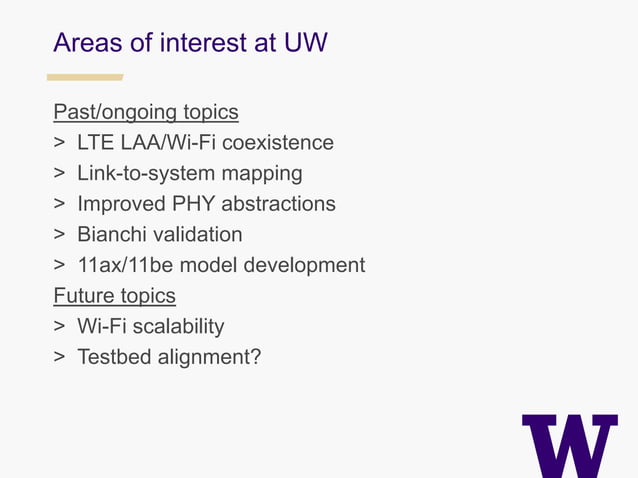 Areas of interest at UW

Past/ongoing topics
> LTE LAA/Wi-Fi coexistence
> Link-to-system mapping
> Improved PHY abstractions
> Bianchi validation
> 11ax/11be model development

Future topics
> Wi-Fi scalability
> Testbed alignment?

W